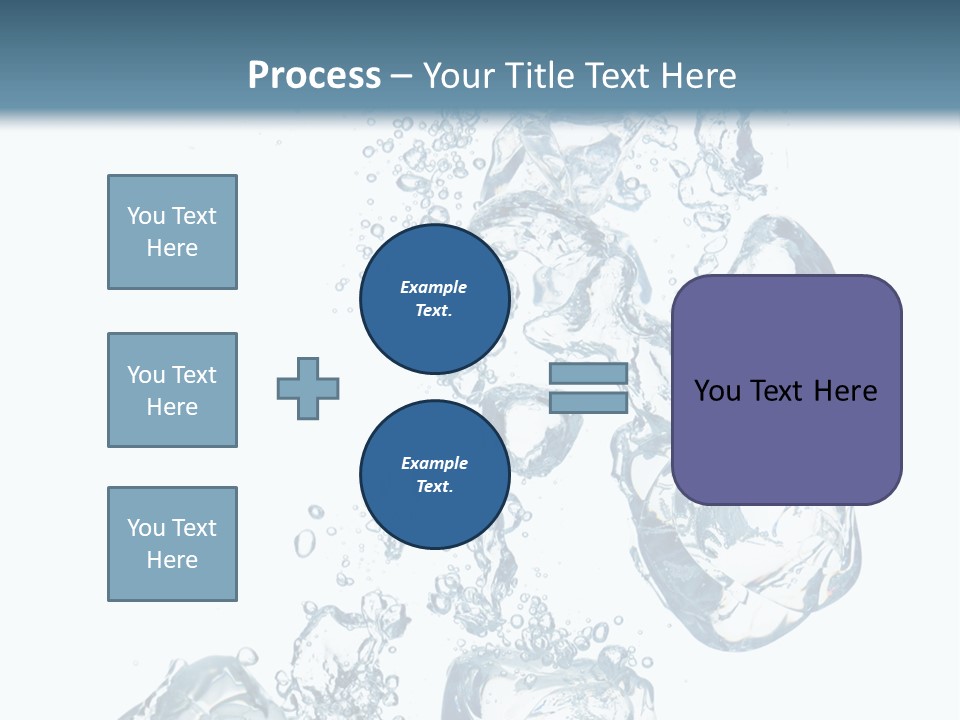 Process – Your Title Text Here

You Text Here

You Text Here

You Text Here

Example Text.

Example Text.

You Text Here